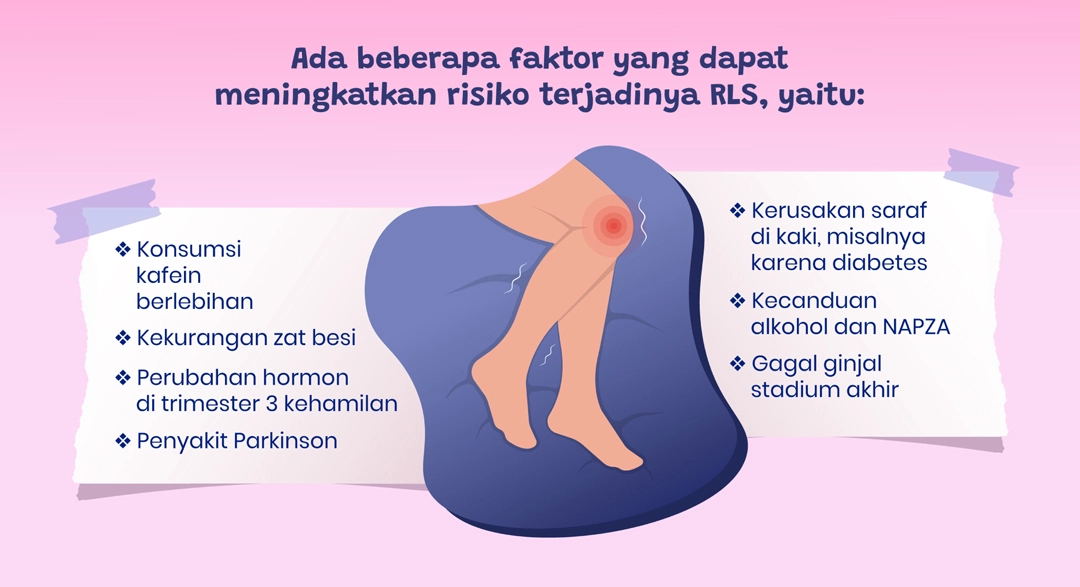 Ada beberapa faktor yang dapat meningkatkan risiko terjadinya RLS, yaitu:

❖ Konsumsi kafein berlebihan

❖ Kekurangan zat besi

❖ Perubahan hormon di trimester 3 kehamilan

❖ Penyakit Parkinson

❖ Kerusakan saraf di kaki, misalnya karena diabetes

❖ Kecanduan alkohol dan NAPZA

❖ Gagal ginjal stadium akhir